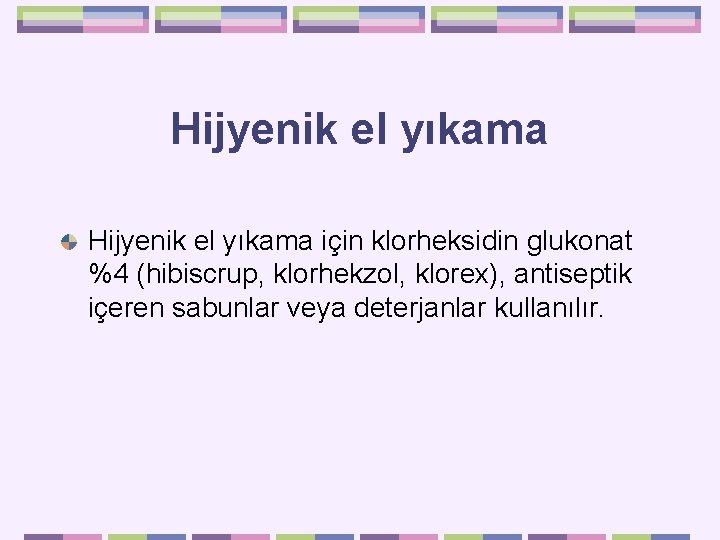 Hijyenik el yıkama

Hijyenik el yıkama için klorheksidin glukonat %4 (hibiscrup, klorhekzol, klorex), antiseptik içeren sabunlar veya deterjanlar kullanılır.